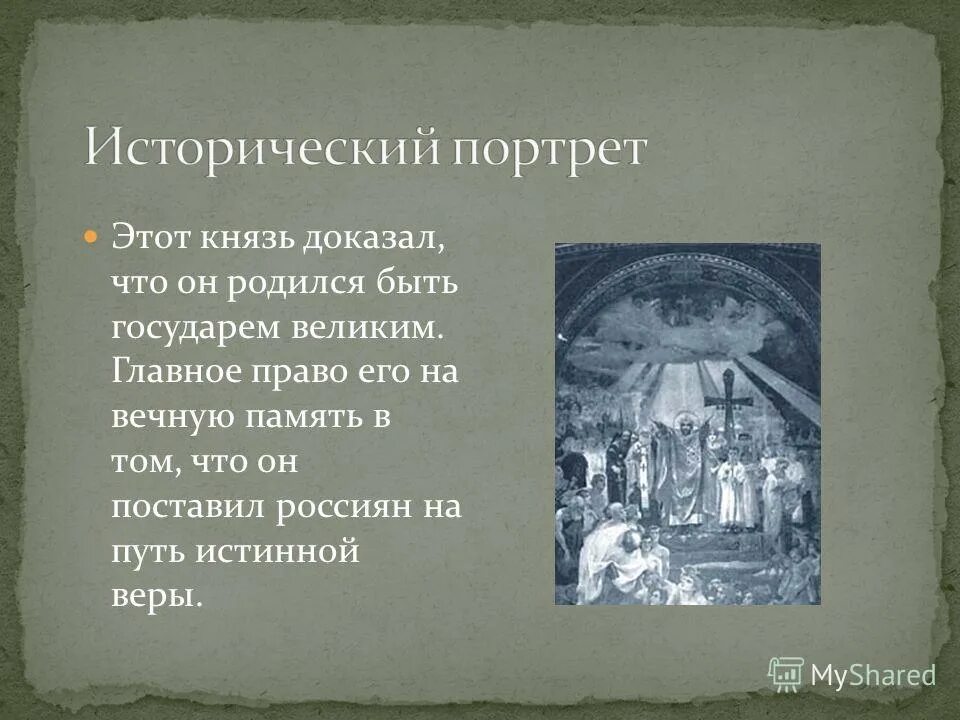 Исторический портрет

Этот князь доказал, что он родился быть государем великим. Главное право его на вечную память в том, что он поставил россиян на путь истинной веры.

MyShared